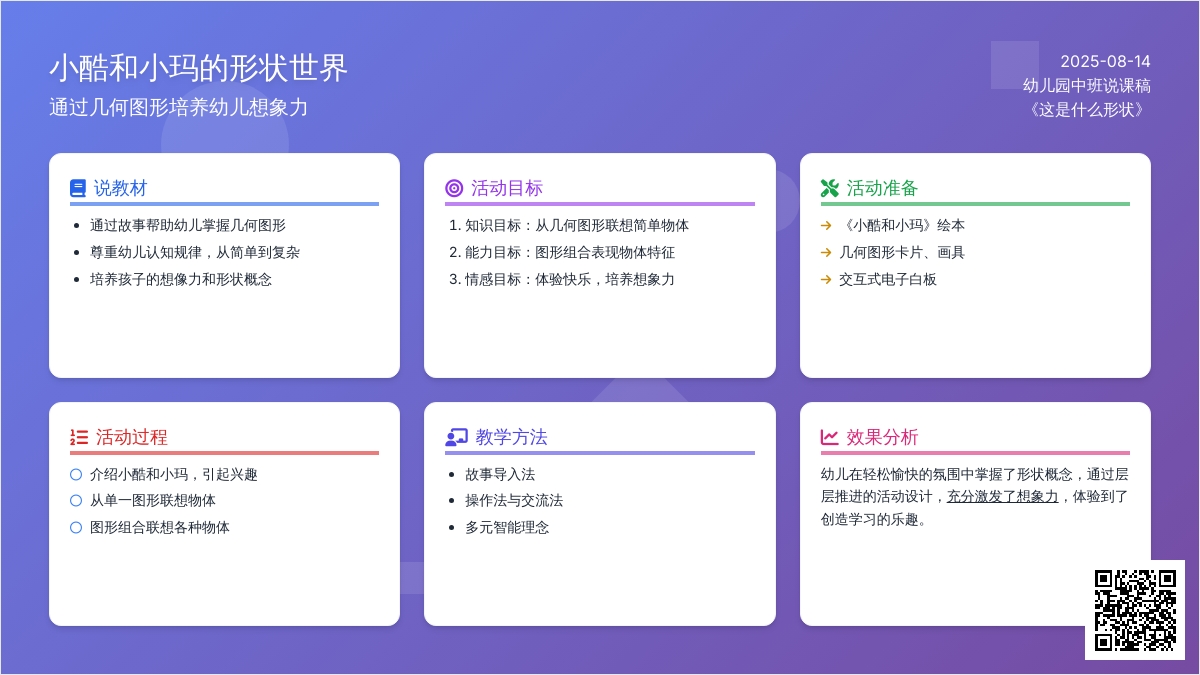 小酷和小玛的形状世界

通过几何图形培养幼儿想象力

2025-08-14
幼儿园中班说课稿
《这是什么形状》

说教材

- 通过故事帮助幼儿掌握几何图形
- 尊重幼儿认知规律，从简单到复杂
- 培养孩子的想像力和形状概念

活动目标

1. 知识目标：从几何图形联想简单物体
2. 能力目标：图形组合表现物体特征
3. 情感目标：体验快乐，培养想象力

活动准备

→ 《小酷和小玛》绘本
→ 几何图形卡片、画具
→ 交互式电子白板

活动过程

○ 介绍小酷和小玛，引起兴趣
○ 从单一图形联想物体
○ 图形组合联想各种物体

教学方法

- 故事导入法
- 操作法与交流法
- 多元智能理念

效果分析

幼儿在轻松愉快的氛围中掌握了形状概念，通过层层推进的活动设计，充分激发了想象力，体验到了创造学习的乐趣。